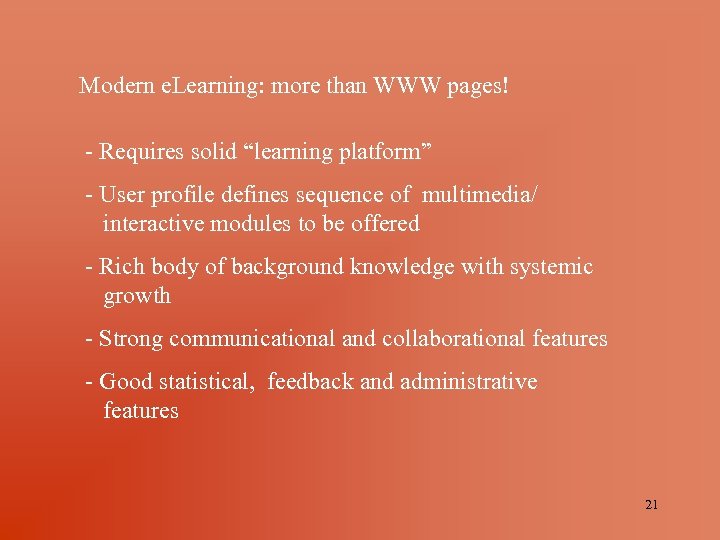 Modern eLearning: more than WWW pages!

- Requires solid “learning platform”

- User profile defines sequence of multimedia/ interactive modules to be offered

- Rich body of background knowledge with systemic growth

- Strong communicational and collaborational features

- Good statistical, feedback and administrative features

21